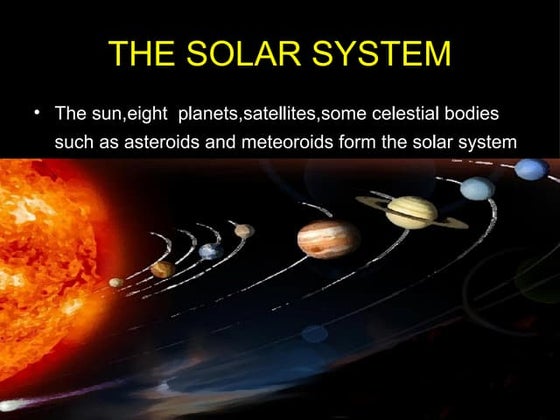 THE SOLAR SYSTEM

• The sun,eight planets,satellites,some celestial bodies such as asteroids and meteoroids form the solar system